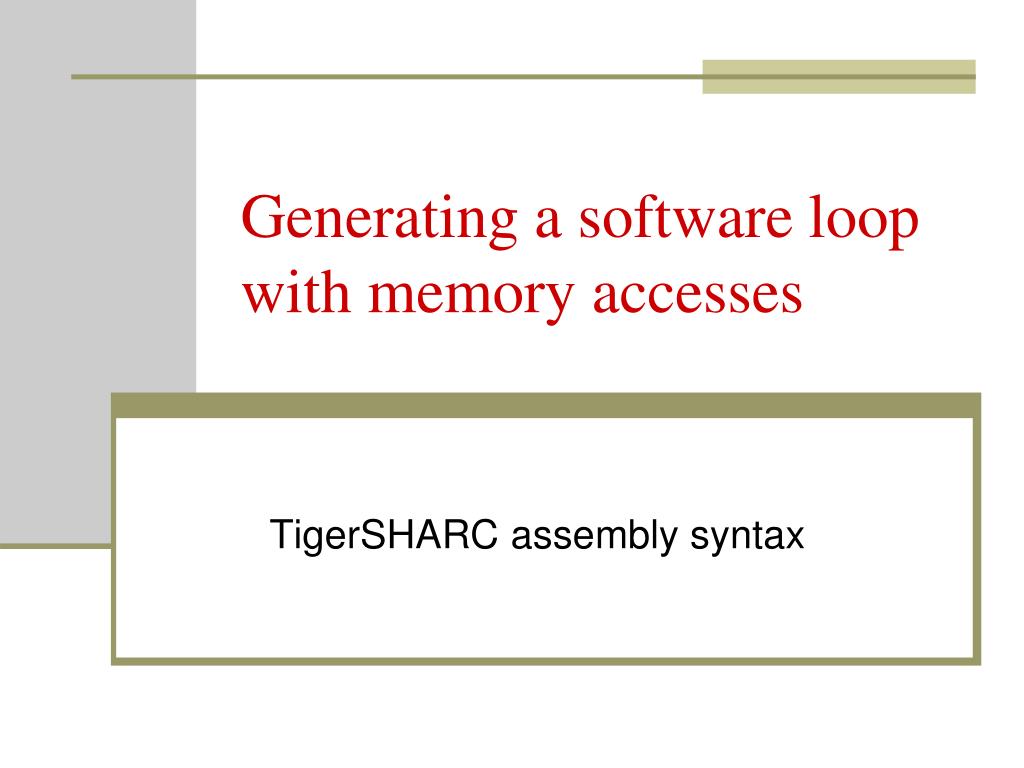 Generating a software loop with memory accesses

TigerSHARC assembly syntax